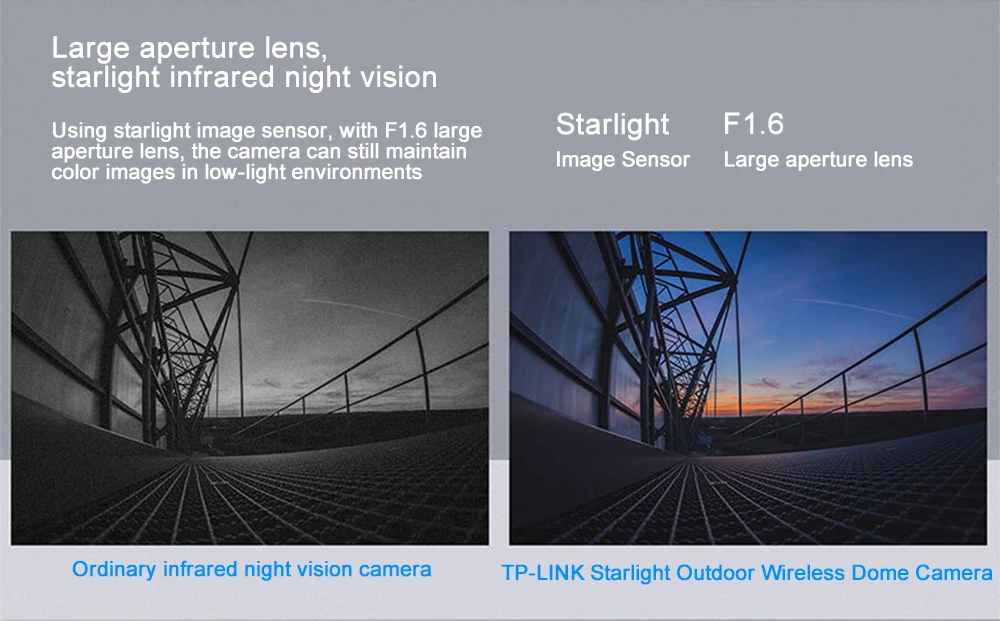 Large aperture lens,
starlight infrared night vision

Using starlight image sensor, with F1.6 large aperture lens, the camera can still maintain color images in low-light environments

Starlight
Image Sensor

F1.6
Large aperture lens

Ordinary infrared night vision camera

TP-LINK Starlight Outdoor Wireless Dome Camera